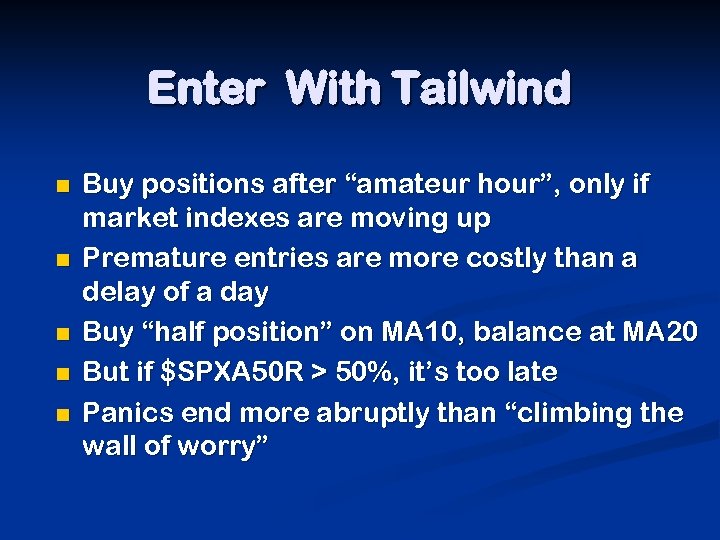 Enter With Tailwind

- Buy positions after “amateur hour”, only if market indexes are moving up
- Premature entries are more costly than a delay of a day
- Buy “half position” on MA10, balance at MA20
- But if \$SPXA50R > 50%, it’s too late
- Panics end more abruptly than “climbing the wall of worry”